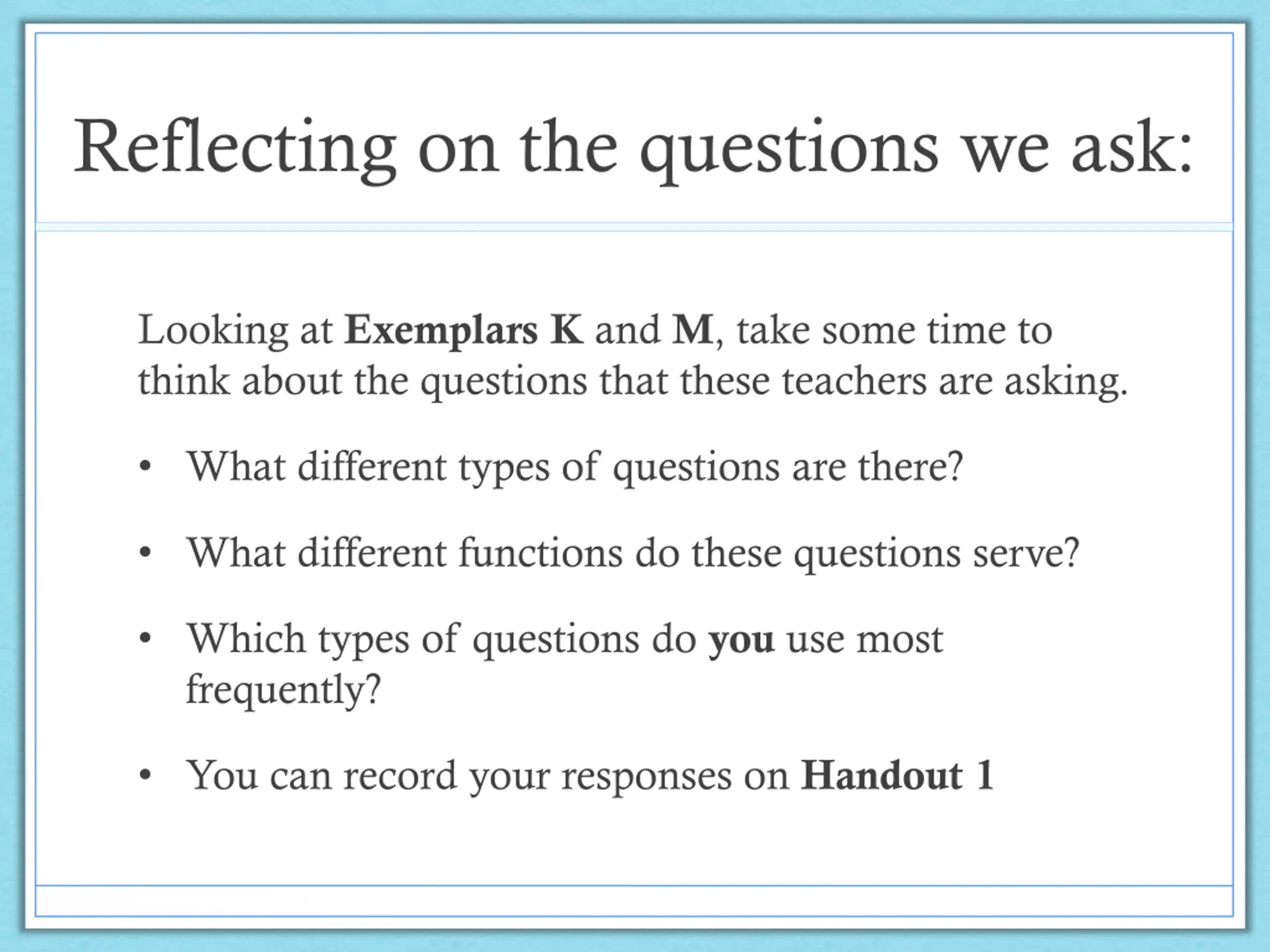 Reflecting on the questions we ask:

Looking at Exemplars K and M, take some time to think about the questions that these teachers are asking.

• What different types of questions are there?

• What different functions do these questions serve?

• Which types of questions do you use most frequently?

• You can record your responses on Handout 1